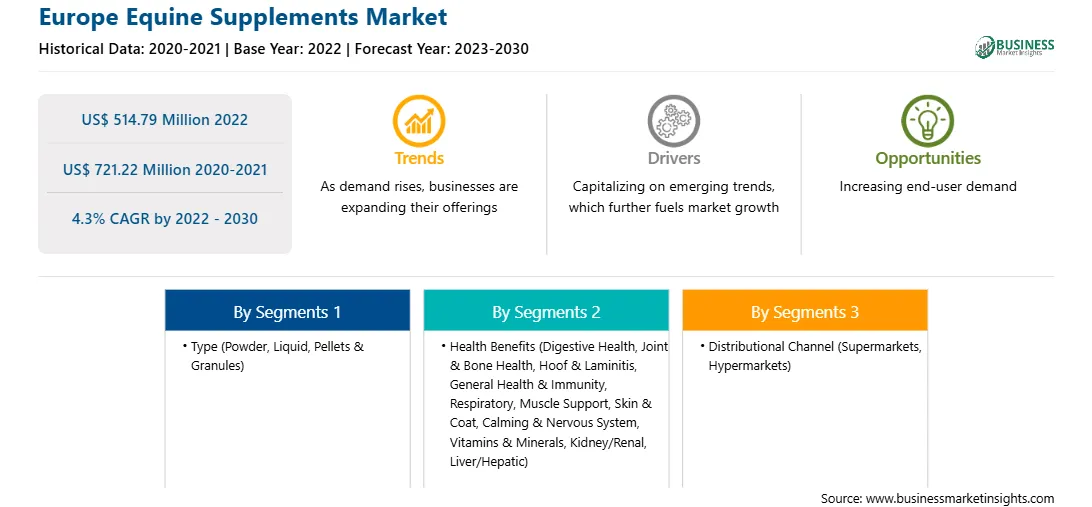 Europe Equine Supplements Market

Historical Data: 2020-2021 | Base Year: 2022 | Forecast Year: 2023-2030

BUSINESS
Market Insights

US$ 514.79 Million 2022

US$ 721.22 Million 2020-2021

4.3% CAGR by 2022 - 2030

Trends
As demand rises, businesses are expanding their offerings

Drivers
Capitalizing on emerging trends, which further fuels market growth

Opportunities
Increasing end-user demand

By Segments 1
• Type (Powder, Liquid, Pellets & Granules)

By Segments 2
• Health Benefits (Digestive Health, Joint & Bone Health, Hoof & Laminitis, General Health & Immunity, Respiratory, Muscle Support, Skin & Coat, Calming & Nervous System, Vitamins & Minerals, Kidney/Renal, Liver/Hepatic)

By Segments 3
• Distributional Channel (Supermarkets, Hypermarkets)

Source: www.businessmarketinsights.com